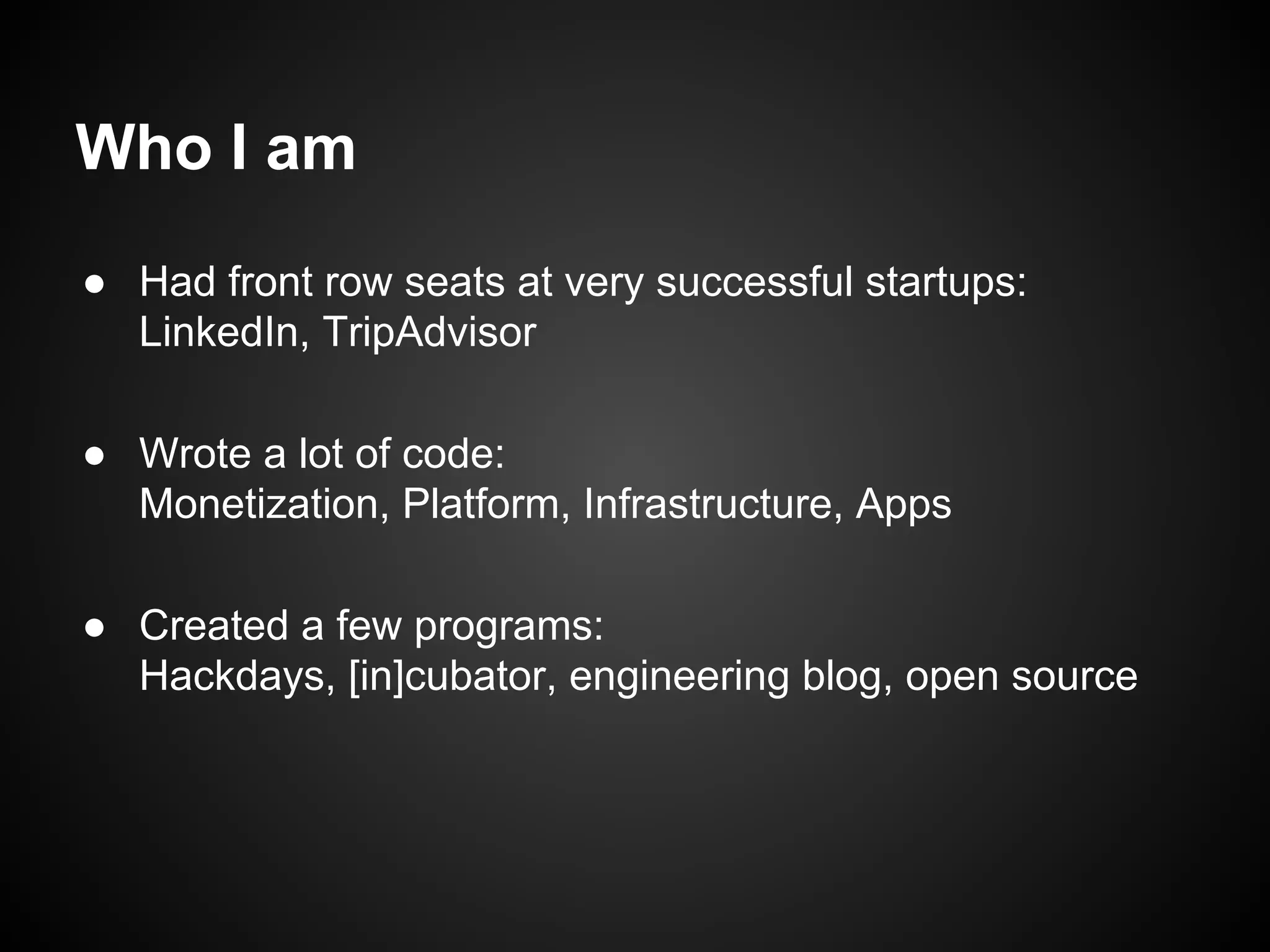 Who I am

● Had front row seats at very successful startups:
LinkedIn, TripAdvisor

● Wrote a lot of code:
Monetization, Platform, Infrastructure, Apps

● Created a few programs:
Hackdays, [in]cubator, engineering blog, open source